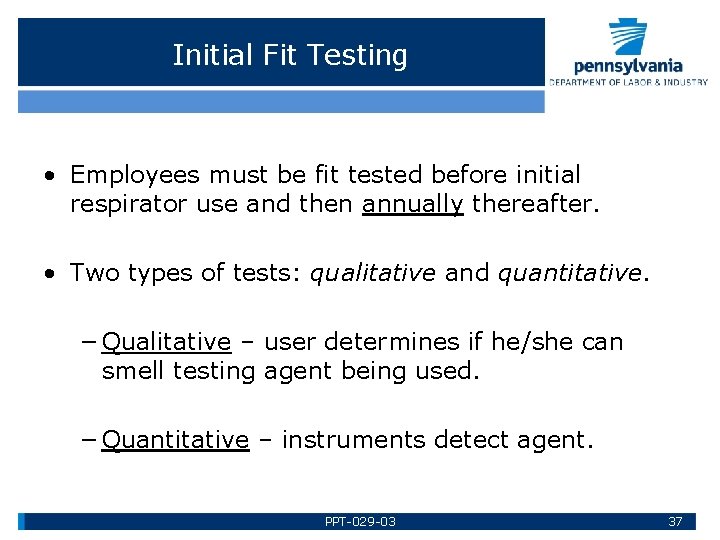 Initial Fit Testing

pennsylvania
DEPARTMENT OF LABOR & INDUSTRY

• Employees must be fit tested before initial respirator use and then annually thereafter.

• Two types of tests: qualitative and quantitative.

– Qualitative – user determines if he/she can smell testing agent being used.

– Quantitative – instruments detect agent.

PPT-029-03

37